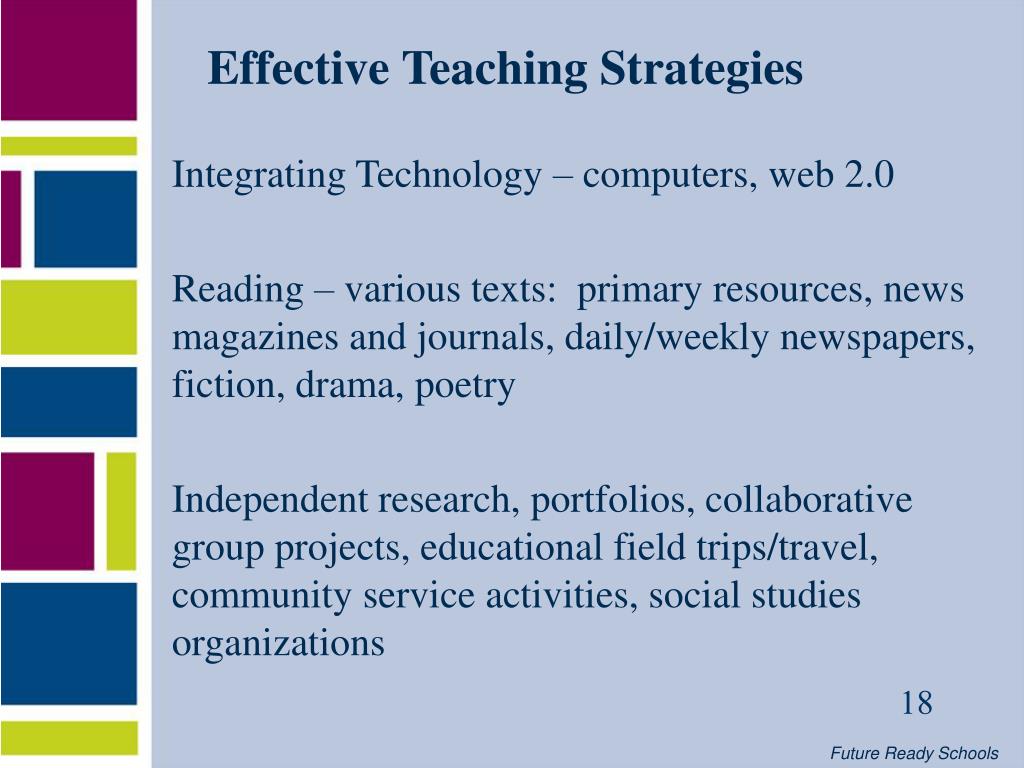 Effective Teaching Strategies

Integrating Technology – computers, web 2.0

Reading – various texts:  primary resources, news magazines and journals, daily/weekly newspapers, fiction, drama, poetry

Independent research, portfolios, collaborative group projects, educational field trips/travel, community service activities, social studies organizations

18

Future Ready Schools